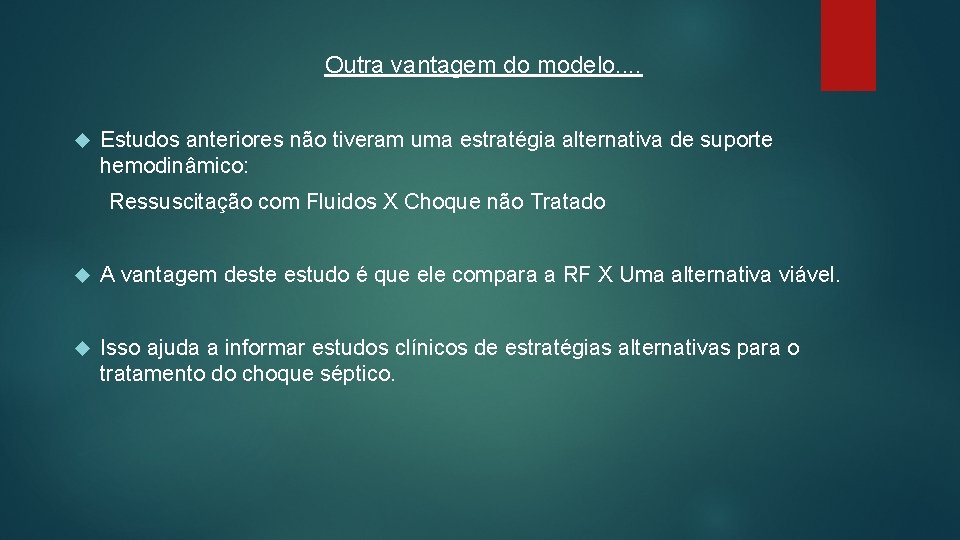 Outra vantagem do modelo....

Estudos anteriores não tiveram uma estratégia alternativa de suporte hemodinâmico:

Ressuscitação com Fluidos X Choque não Tratado

A vantagem deste estudo é que ele compara a RF X Uma alternativa viável.

Isso ajuda a informar estudos clínicos de estratégias alternativas para o tratamento do choque séptico.